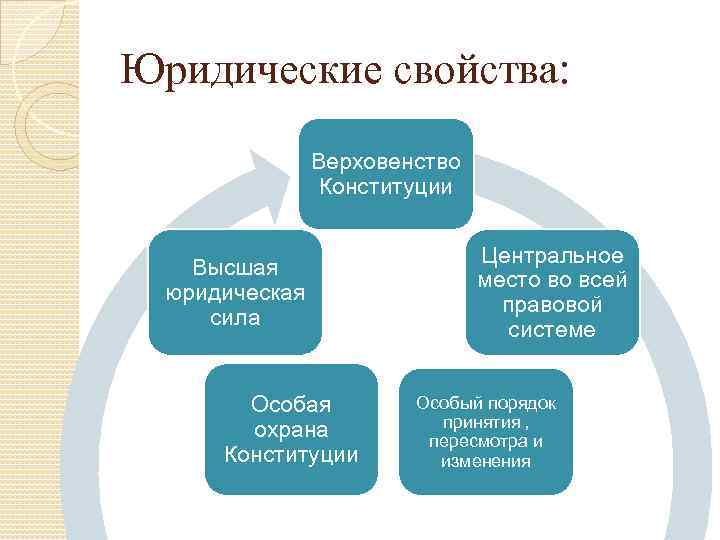 Юридические свойства:

Верховенство Конституции

Центральное место во всей правовой системе

Особый порядок принятия , пересмотра и изменения

Особая охрана Конституции

Высшая юридическая сила